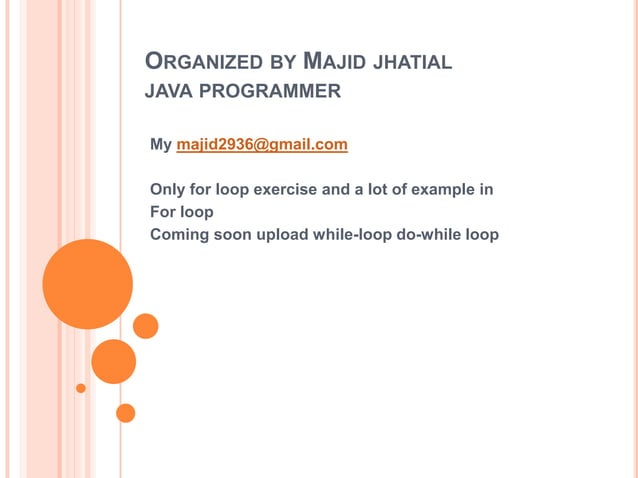 ORGANIZED BY MAJID JHATIAL
JAVA PROGRAMMER

My majid2936@gmail.com

Only for loop exercise and a lot of example in
For loop
Coming soon upload while-loop do-while loop